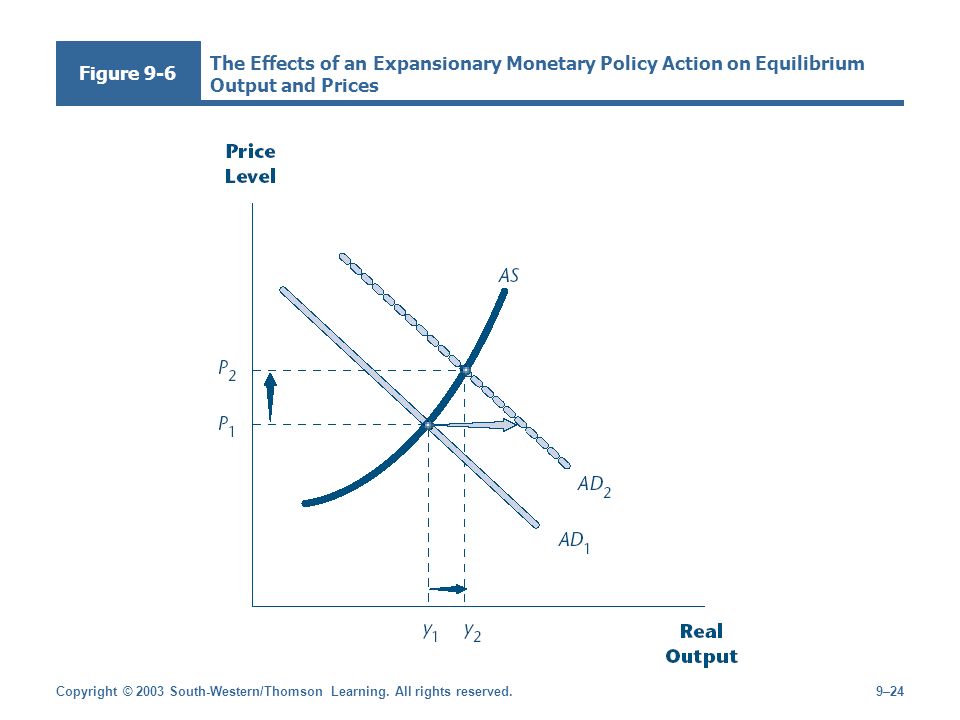 Figure 9-6

The Effects of an Expansionary Monetary Policy Action on Equilibrium Output and Prices

Price Level

AS

$P_2$

$P_1$

$AD_2$

$AD_1$

$y_1$ $y_2$

Real Output

Copyright © 2003 South-Western/Thomson Learning. All rights reserved.

9–24